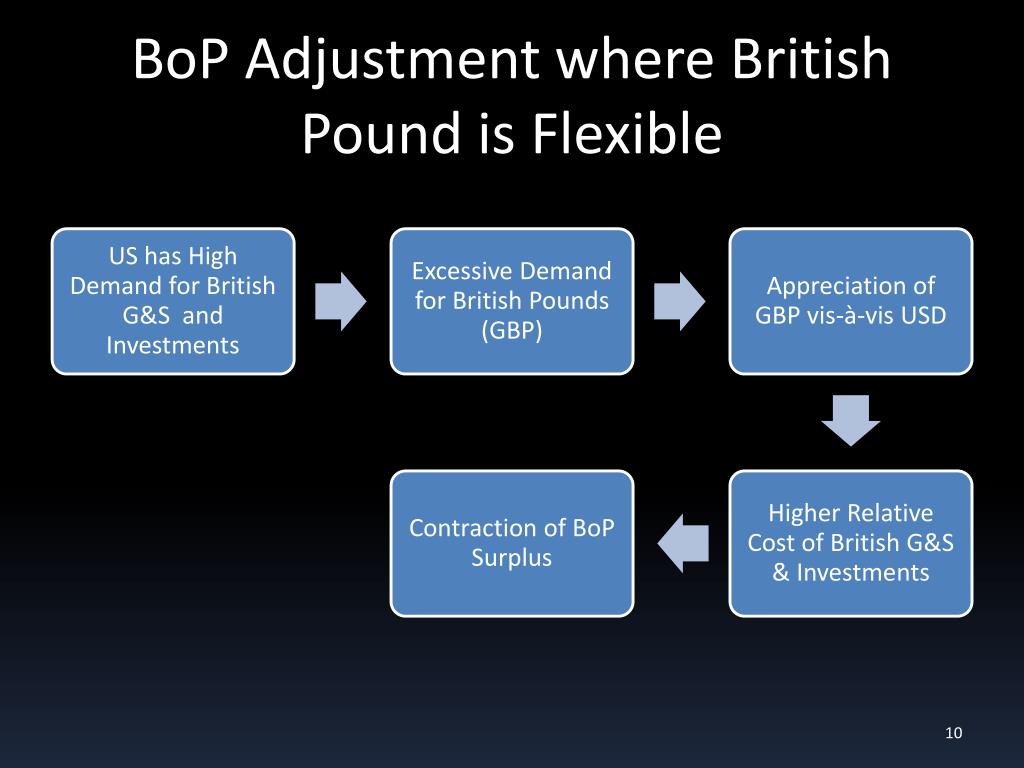 BoP Adjustment where British Pound is Flexible

US has High Demand for British G&S and Investments

Excessive Demand for British Pounds (GBP)

Appreciation of GBP vis-à-vis USD

Higher Relative Cost of British G&S & Investments

Contraction of BoP Surplus

10